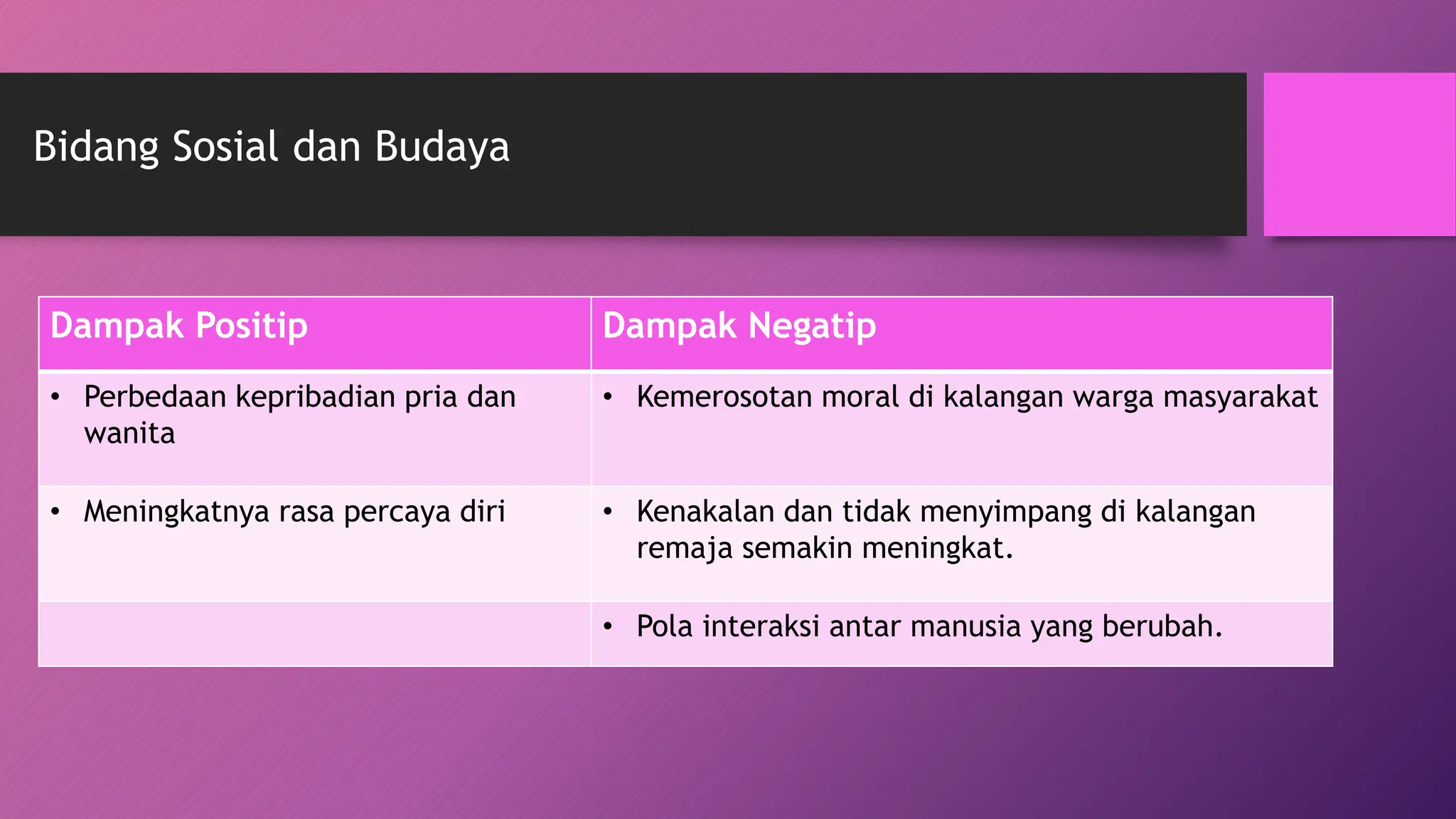 Bidang Sosial dan Budaya

| Dampak Positip | Dampak Negatip |
|---|---|
| • Perbedaan kepribadian pria dan wanita | • Kemerosotan moral di kalangan warga masyarakat |
| • Meningkatnya rasa percaya diri | • Kenakalan dan tidak menyimpang di kalangan remaja semakin meningkat. |
| | • Pola interaksi antar manusia yang berubah. |